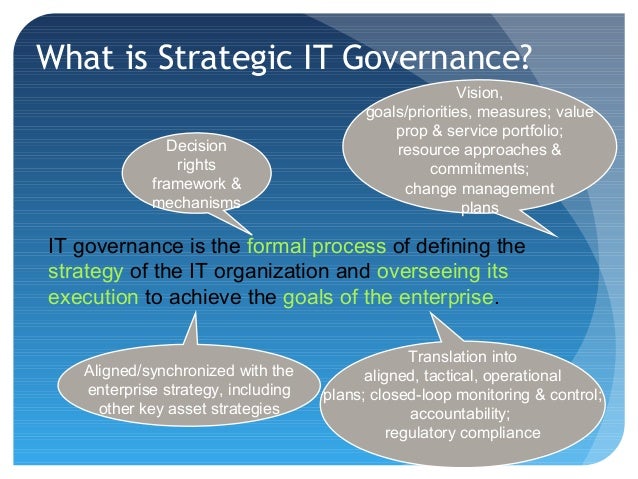 What is Strategic IT Governance?

Decision rights framework & mechanisms

Vision, goals/priorities, measures; value prop & service portfolio; resource approaches & commitments; change management plans

IT governance is the formal process of defining the strategy of the IT organization and overseeing its execution to achieve the goals of the enterprise.

Aligned/synchronized with the enterprise strategy, including other key asset strategies

Translation into aligned, tactical, operational plans; closed-loop monitoring & control; accountability; regulatory compliance